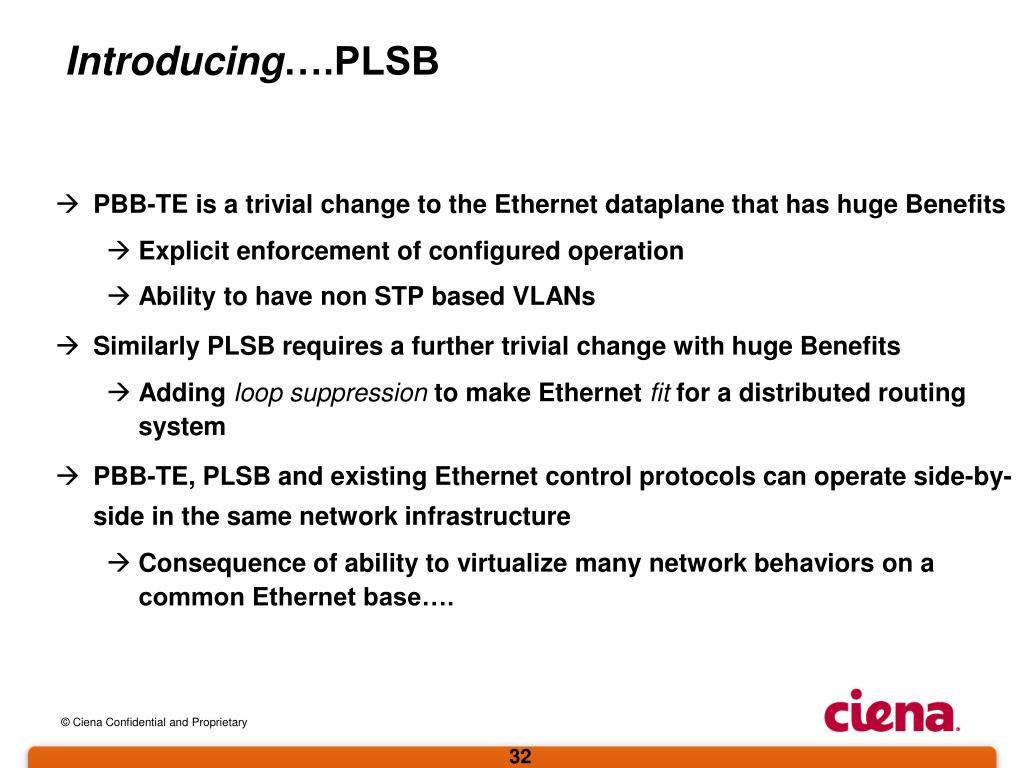 Introducing….PLSB

→ PBB-TE is a trivial change to the Ethernet dataplane that has huge Benefits

→ Explicit enforcement of configured operation

→ Ability to have non STP based VLANs

→ Similarly PLSB requires a further trivial change with huge Benefits

→ Adding loop suppression to make Ethernet fit for a distributed routing system

→ PBB-TE, PLSB and existing Ethernet control protocols can operate side-by-side in the same network infrastructure

→ Consequence of ability to virtualize many network behaviors on a common Ethernet base….

© Ciena Confidential and Proprietary

ciena.

32